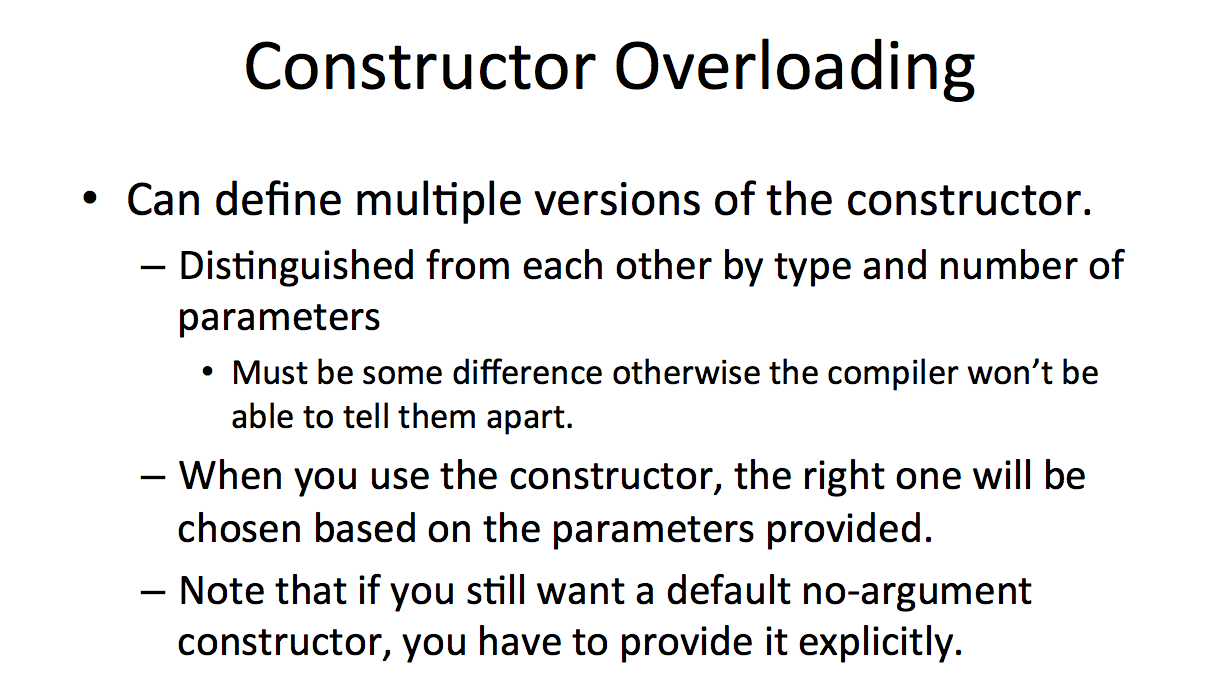 Constructor Overloading

• Can define multiple versions of the constructor.
– Distinguished from each other by type and number of parameters
• Must be some difference otherwise the compiler won’t be able to tell them apart.
– When you use the constructor, the right one will be chosen based on the parameters provided.
– Note that if you still want a default no-argument constructor, you have to provide it explicitly.